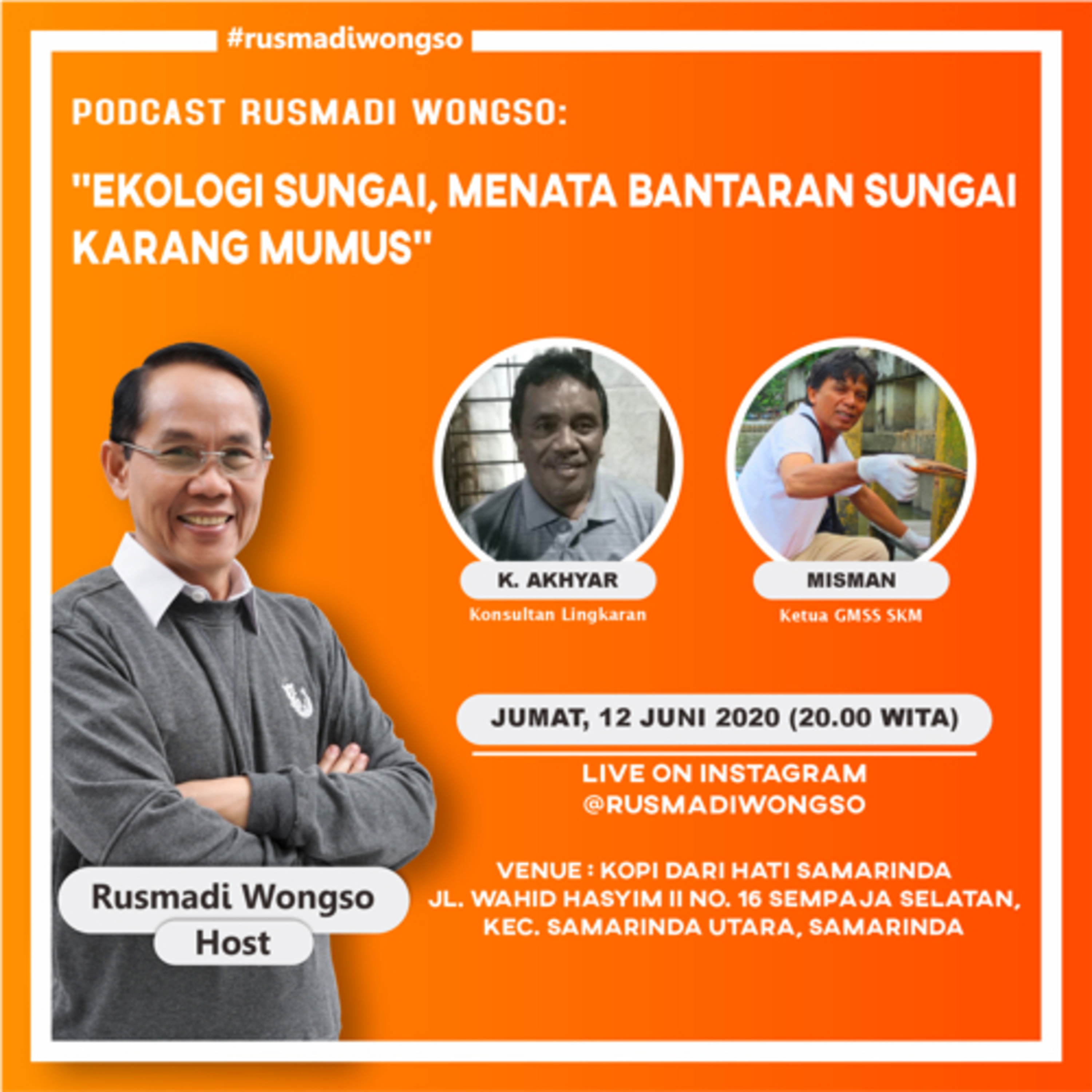 #rusmadiwongso

PODCAST RUSMADI WONGSO:

"EKOLOGI SUNGAI, MENATA BANTARAN SUNGAI KARANG MUMUS"

K. AKHYAR
Konsultan Lingkaran

MISMAN
Ketua GMSS SKM

JUMAT, 12 JUNI 2020 (20.00 WITA)

LIVE ON INSTAGRAM
@RUSMADIWONGSO

VENUE : KOPI DARI HATI SAMARINDA
JL. WAHID HASYIM II NO. 16 SEMPAJA SELATAN,
KEC. SAMARINDA UTARA, SAMARINDA

Rusmadi Wongso
Host